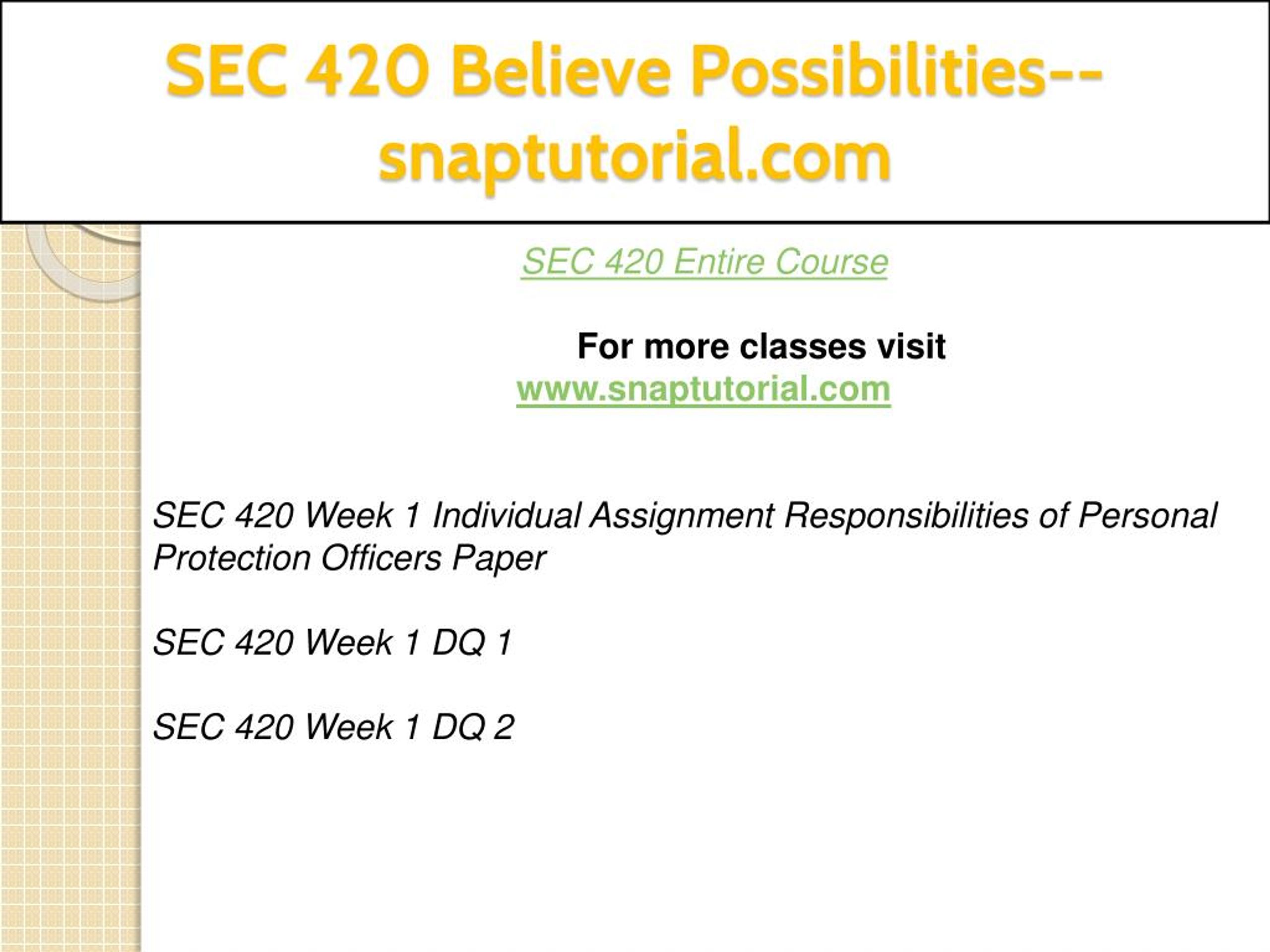 SEC 420 Believe Possibilities--snaptutorial.com

SEC 420 Entire Course

For more classes visit
www.snaptutorial.com

SEC 420 Week 1 Individual Assignment Responsibilities of Personal Protection Officers Paper

SEC 420 Week 1 DQ 1

SEC 420 Week 1 DQ 2